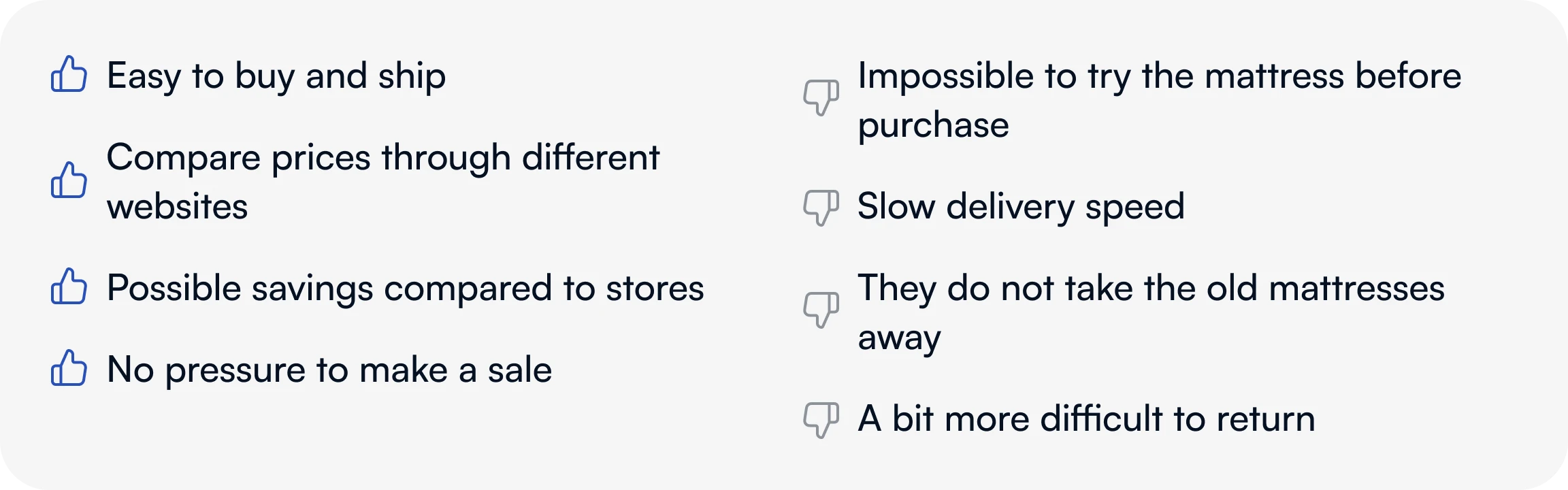 Easy to buy and ship

Compare prices through different websites

Possible savings compared to stores

No pressure to make a sale

Impossible to try the mattress before purchase

Slow delivery speed

They do not take the old mattresses away

A bit more difficult to return